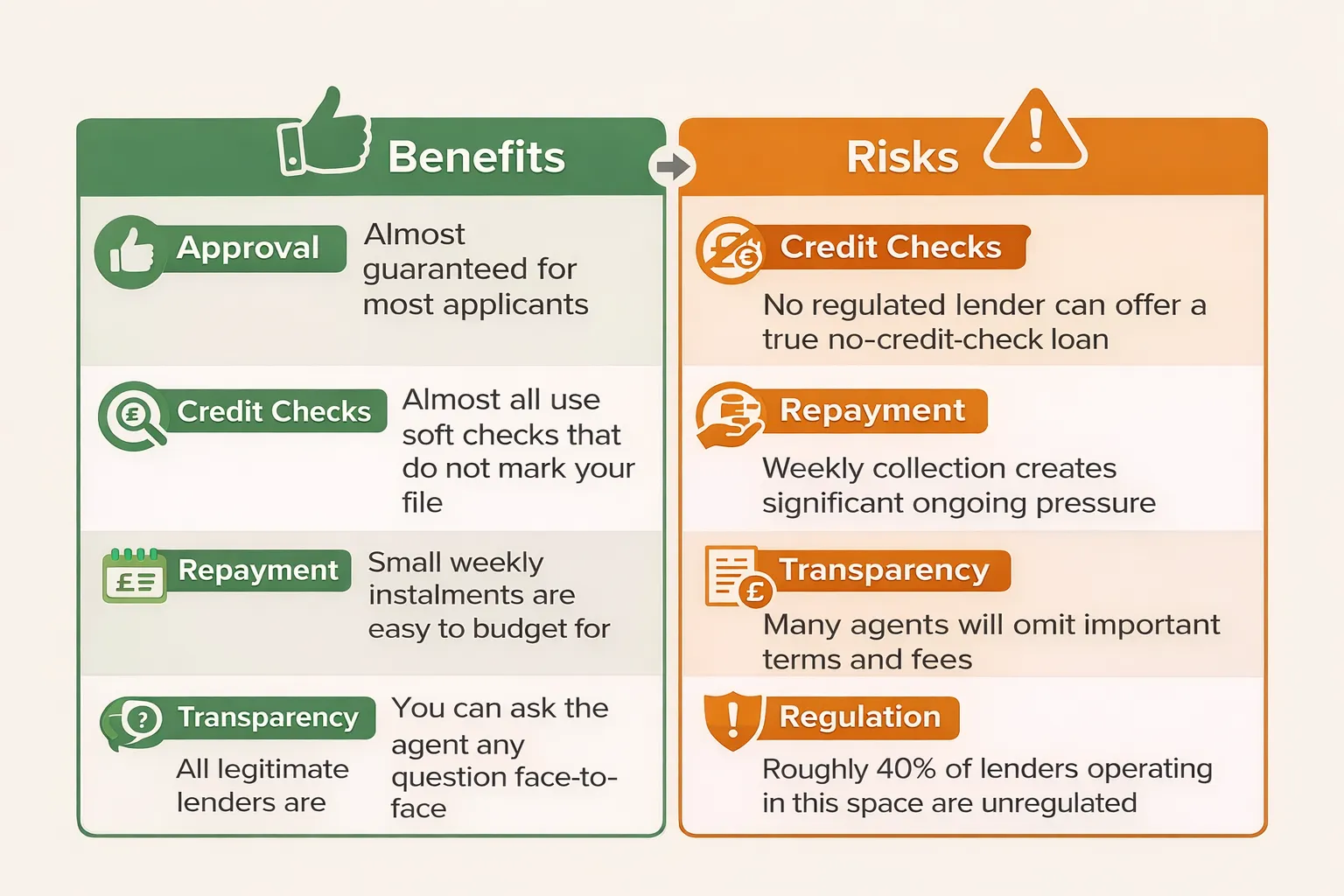 Benefits

Approval
Almost guaranteed for most applicants

Credit Checks
Almost all use soft checks that do not mark your file

Repayment
Small weekly instalments are easy to budget for

Transparency
All legitimate lenders are
You can ask the agent any question face-to-face

Risks

Credit Checks
No regulated lender can offer a true no-credit-check loan

Repayment
Weekly collection creates significant ongoing pressure

Transparency
Many agents will omit important terms and fees

Regulation
Roughly 40% of lenders operating in this space are unregulated